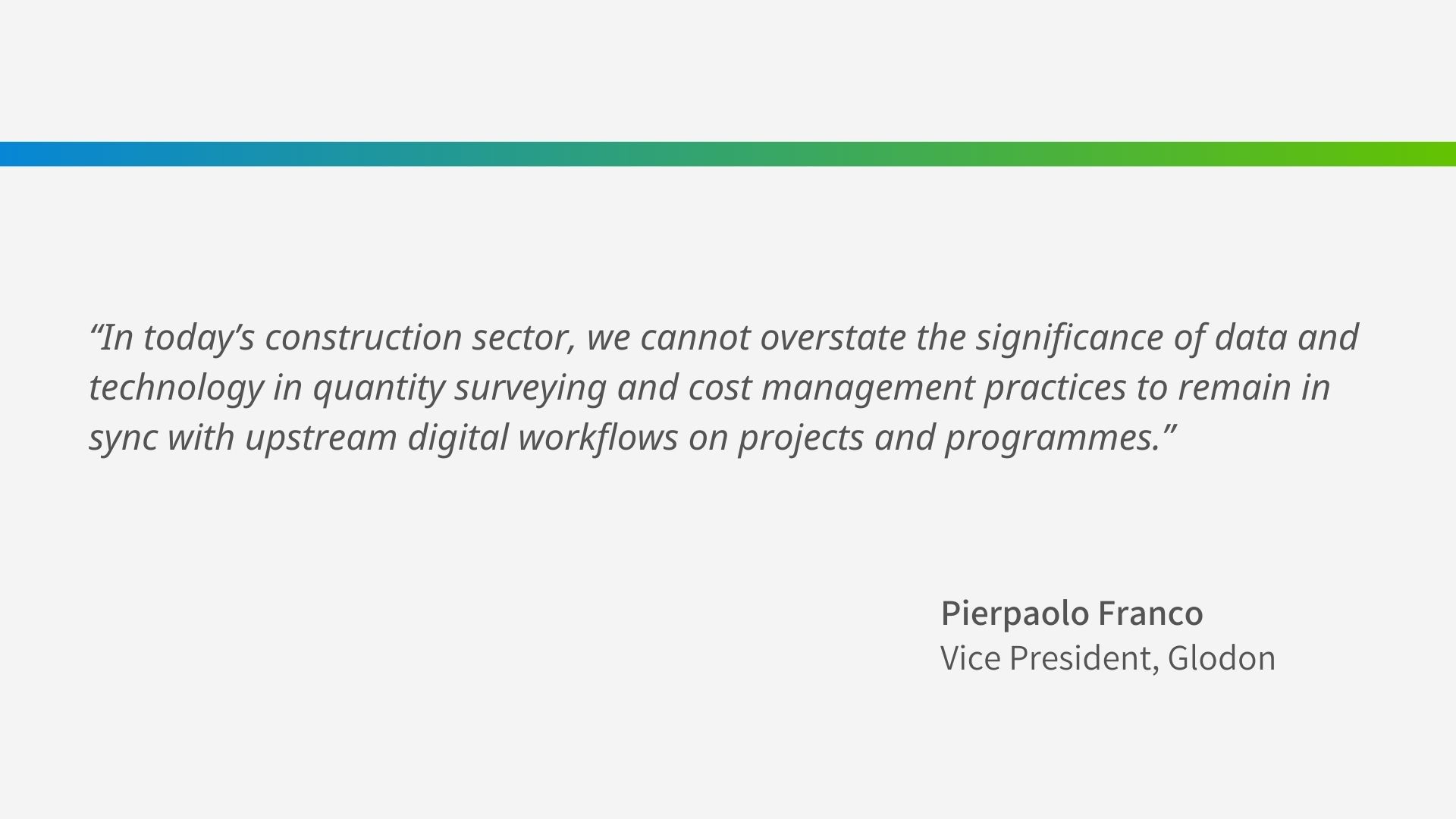 “In today’s construction sector, we cannot overstate the significance of data and technology in quantity surveying and cost management practices to remain in sync with upstream digital workflows on projects and programmes.”

Pierpaolo Franco
Vice President, Glodon